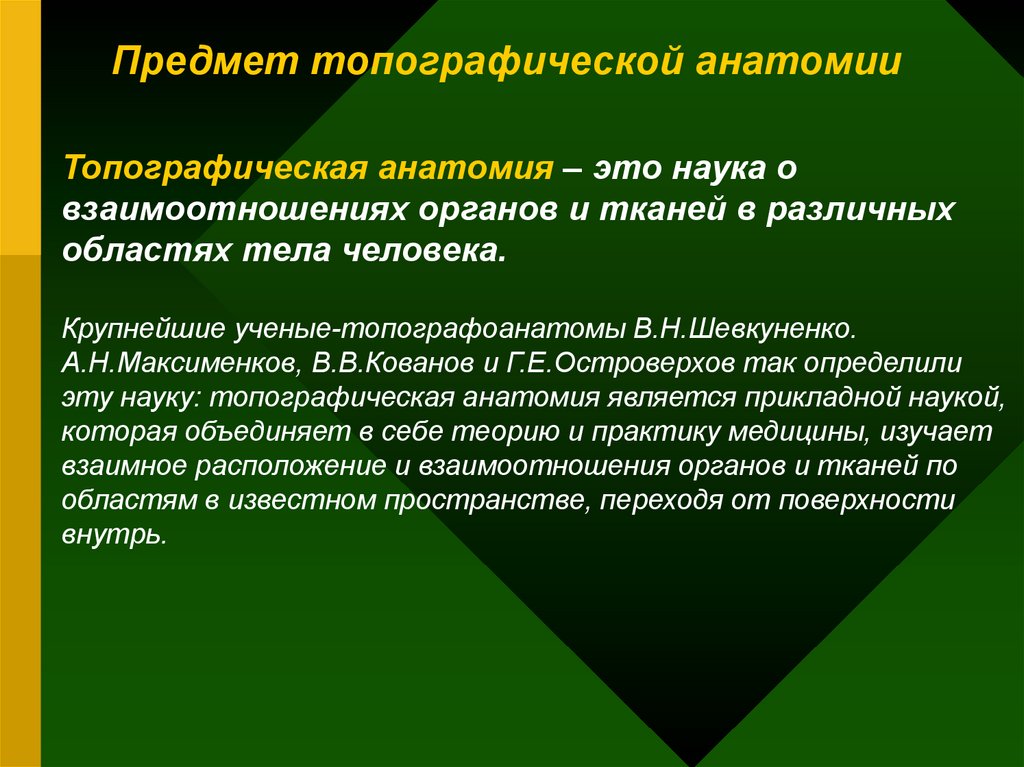 Предмет топографической анатомии

Топографическая анатомия – это наука о взаимоотношениях органов и тканей в различных областях тела человека.

Крупнейшие ученые-топографоанатомы В.Н.Шевкуненко. А.Н.Максименков, В.В.Кованов и Г.Е.Островерхов так определили эту науку: топографическая анатомия является прикладной наукой, которая объединяет в себе теорию и практику медицины, изучает взаимное расположение и взаимоотношения органов и тканей по областям в известном пространстве, переходя от поверхности внутрь.